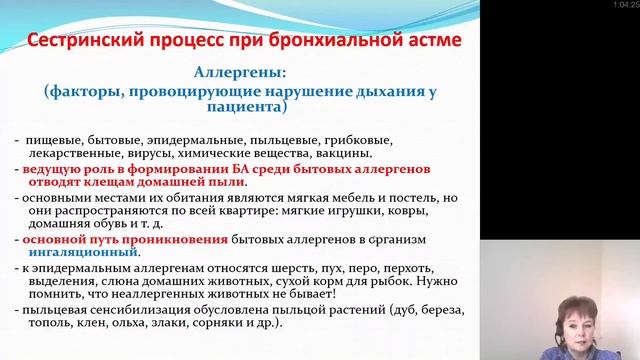 1:04:25

Сестринский процесс при бронхиальной астме

Аллергены:
(факторы, провоцирующие нарушение дыхания у пациента)

- пищевые, бытовые, эпидермальные, пыльцевые, грибковые, лекарственные, вирусы, химические вещества, вакцины.
- ведущую роль в формировании БА среди бытовых аллергенов отводят клещам домашней пыли.
- основными местами их обитания являются мягкая мебель и постель, но они распространяются по всей квартире: мягкие игрушки, ковры, домашняя обувь и т. д.
- основной путь проникновения бытовых аллергенов в организм ингаляционный.
- к эпидермальным аллергенам относятся шерсть, пух, перо, перхоть, выделения, слюна домашних животных, сухой корм для рыбок. Нужно помнить, что неаллергенных животных не бывает!
- пыльцевая сенсибилизация обусловлена пыльцой растений (дуб, береза, тополь, клен, ольха, злаки, сорняки и др.).